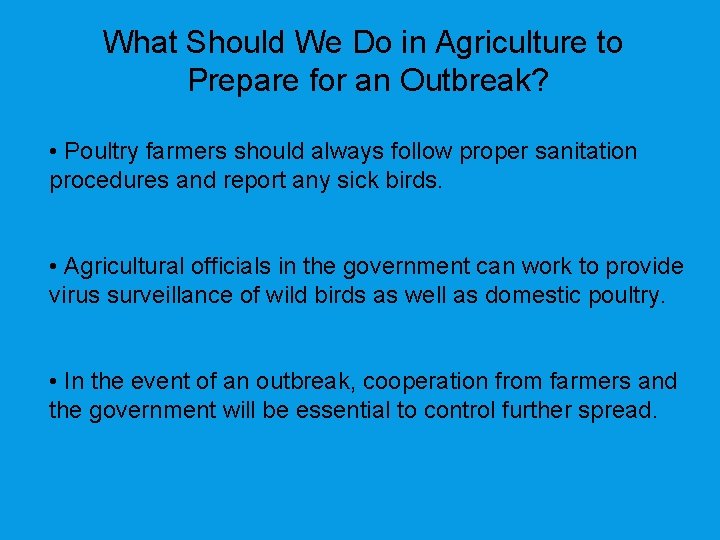 What Should We Do in Agriculture to Prepare for an Outbreak?

• Poultry farmers should always follow proper sanitation procedures and report any sick birds.

• Agricultural officials in the government can work to provide virus surveillance of wild birds as well as domestic poultry.

• In the event of an outbreak, cooperation from farmers and the government will be essential to control further spread.